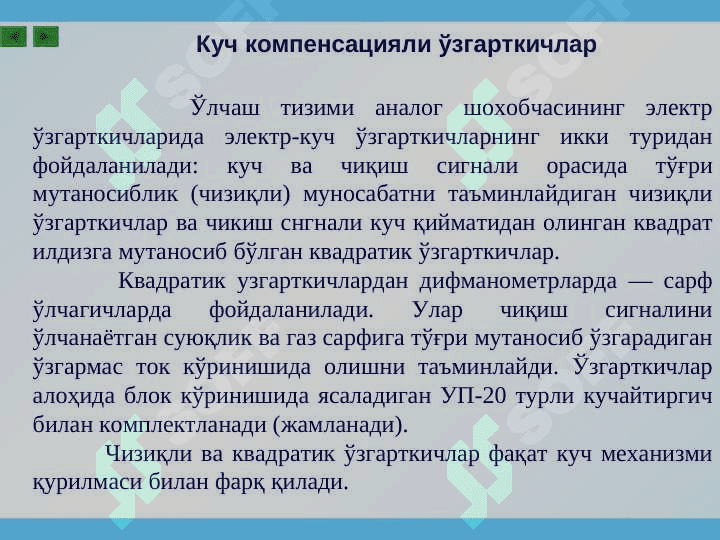 Куч компенсацияли ўзгарткичлар

Ўлчаш тизими аналог шохобчасининг электр ўзгарткичларида электр-куч ўзгарткичларнинг икки туридан фойдаланилади: куч ва чиқиш сигнали орасида тўғри мутаносиблик (чизиқли) муносабатни таъминлайдиган чизиқли ўзгарткичлар ва чикиш снгнали куч қийматидан олинган квадрат илдизга мутаносиб бўлган квадратик ўзгарткичлар.

Квадратик узгарткичлардан дифманометрларда — сарф ўлчагичларда фойдаланилади. Улар чиқиш сигналини ўлчанаётган суюқлик ва газ сарфига тўғри мутаносиб ўзгарадиган ўзгармас ток кўринишида олишни таъминлайди. Ўзгарткичлар алоҳида блок кўринишида ясаладиган УП-20 турли кучайтиргич билан комплектланади (жамланади).

Чизиқли ва квадратик ўзгарткичлар фақат куч механизми қурилмаси билан фарқ қилади.